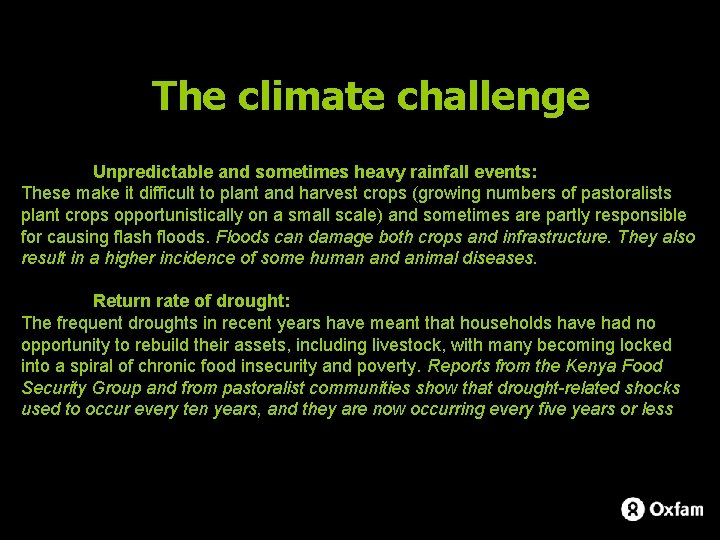 The climate challenge

Unpredictable and sometimes heavy rainfall events:
These make it difficult to plant and harvest crops (growing numbers of pastoralists plant crops opportunistically on a small scale) and sometimes are partly responsible for causing flash floods. Floods can damage both crops and infrastructure. They also result in a higher incidence of some human and animal diseases.

Return rate of drought:
The frequent droughts in recent years have meant that households have had no opportunity to rebuild their assets, including livestock, with many becoming locked into a spiral of chronic food insecurity and poverty. Reports from the Kenya Food Security Group and from pastoralist communities show that drought-related shocks used to occur every ten years, and they are now occurring every five years or less

Oxfam